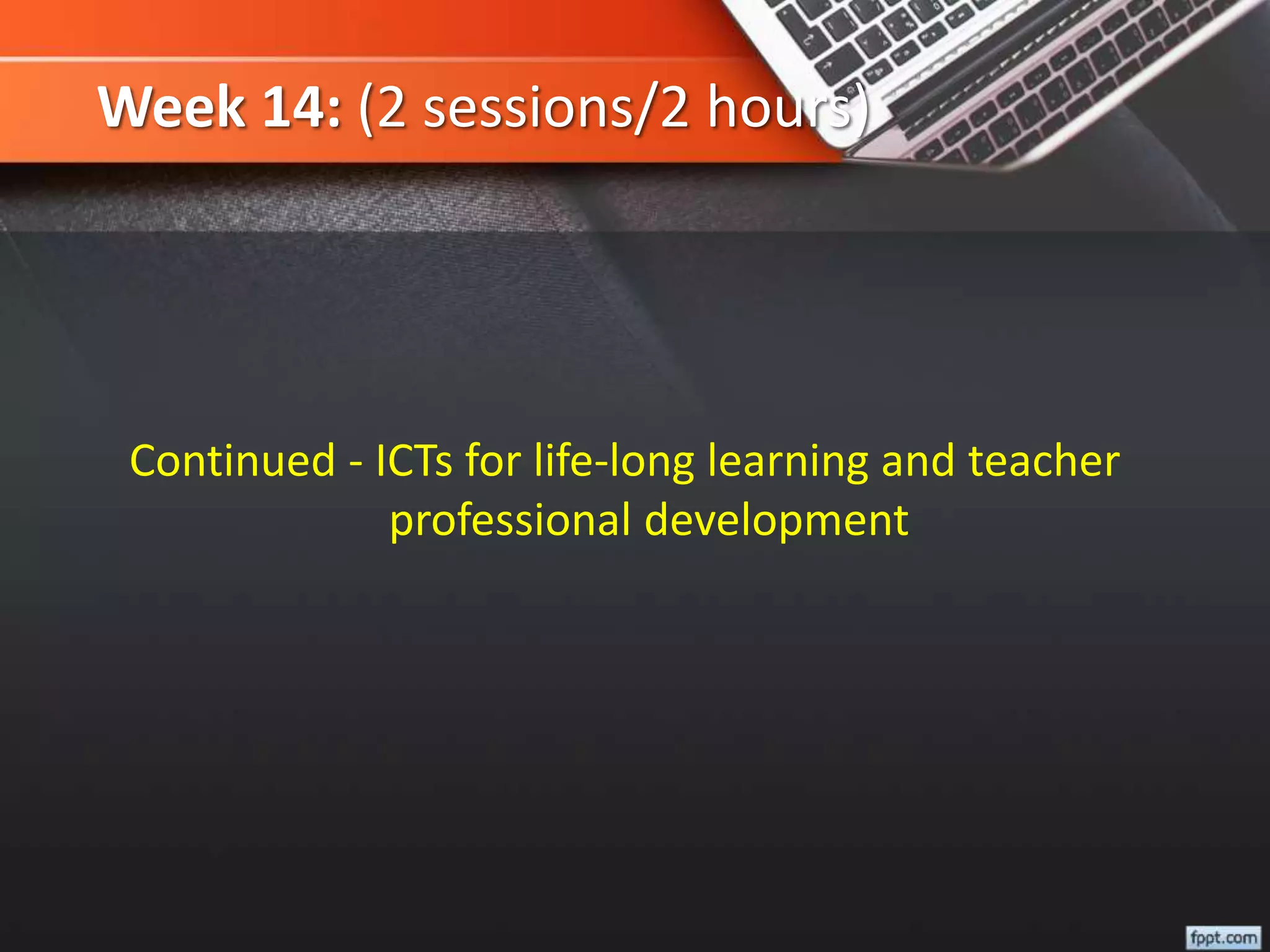 Week 14: (2 sessions/2 hours)

Continued - ICTs for life-long learning and teacher professional development

fppt.com